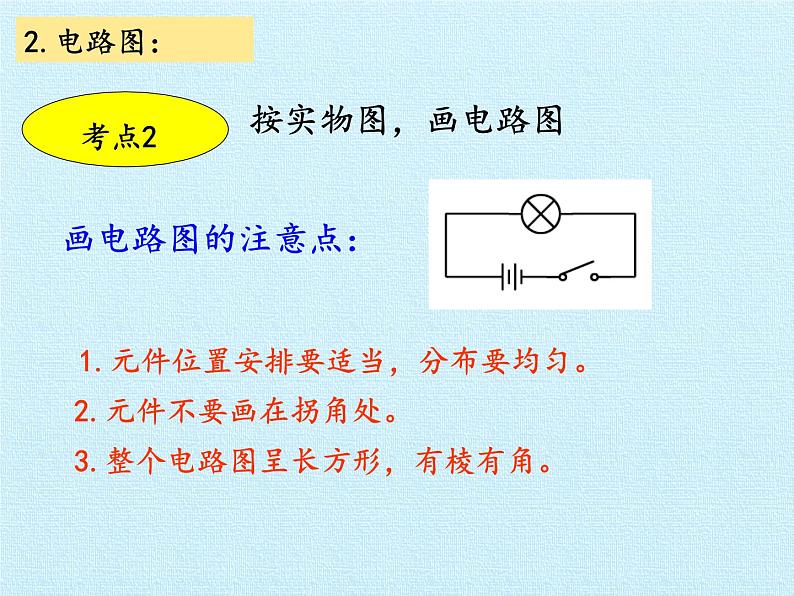 2. 电路图：

考点2

按实物图，画电路图

画电路图的注意点：

1. 元件位置安排要适当，分布要均匀。

2. 元件不要画在拐角处。

3. 整个电路图呈长方形，有棱有角。